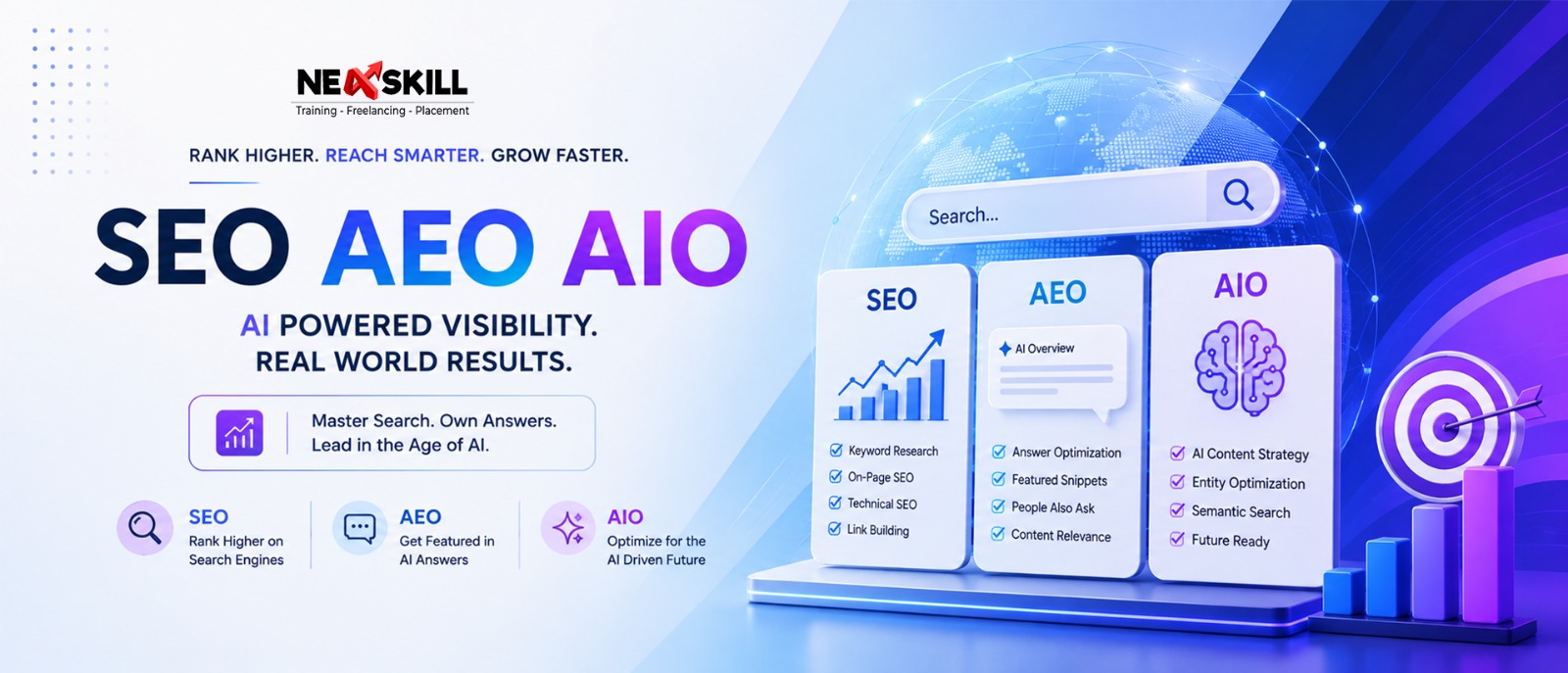 NEXSKILL
Training - Freelancing - Placement

RANK HIGHER. REACH SMARTER. GROW FASTER.

SEO AEO AIO

AI POWERED VISIBILITY.
REAL WORLD RESULTS.

Master Search. Own Answers.
Lead in the Age of AI.

SEO
Rank Higher on Search Engines

AEO
Get Featured in AI Answers

AIO
Optimize for the AI Driven Future

Search...

SEO
Keyword Research
On-Page SEO
Technical SEO
Link Building

AEO
AI Overview
Answer Optimization
Featured Snippets
People Also Ask
Content Relevance

AIO
AI Content Strategy
Entity Optimization
Semantic Search
Future Ready